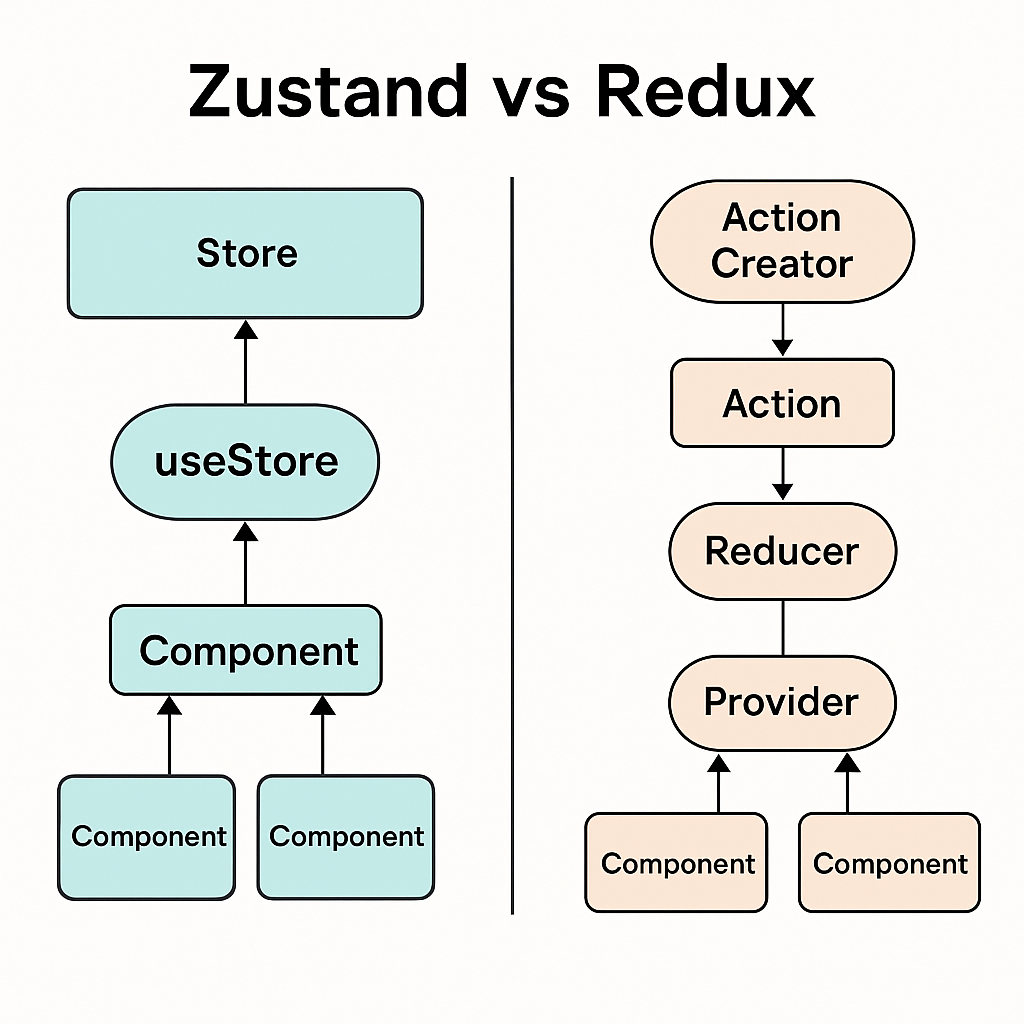 Zustand vs Redux

Store

useStore

Component

Component

Component

Action Creator

Action

Reducer

Provider

Component

Component